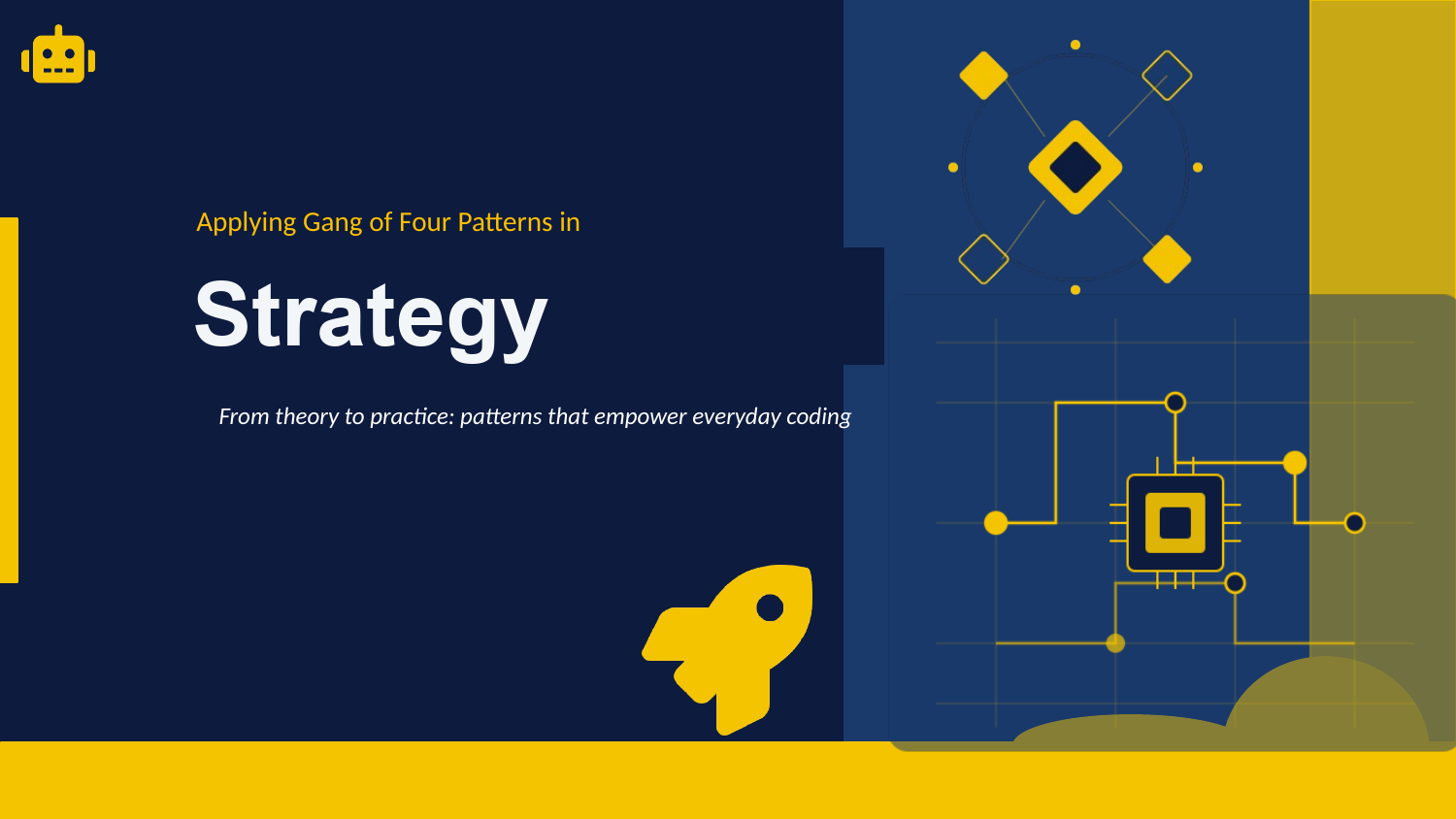 Applying Gang of Four Patterns in

Strategy

From theory to practice: patterns that empower everyday coding